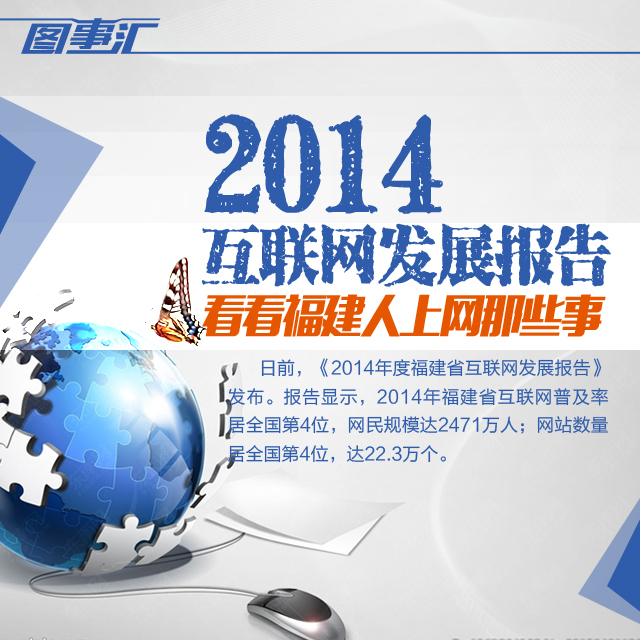 图事汇

2014
互联网发展报告
看看福建人上网那些事

日前，《2014年度福建省互联网发展报告》发布。报告显示，2014年福建省互联网普及率居全国第4位，网民规模达2471万人；网站数量居全国第4位，达22.3万个。